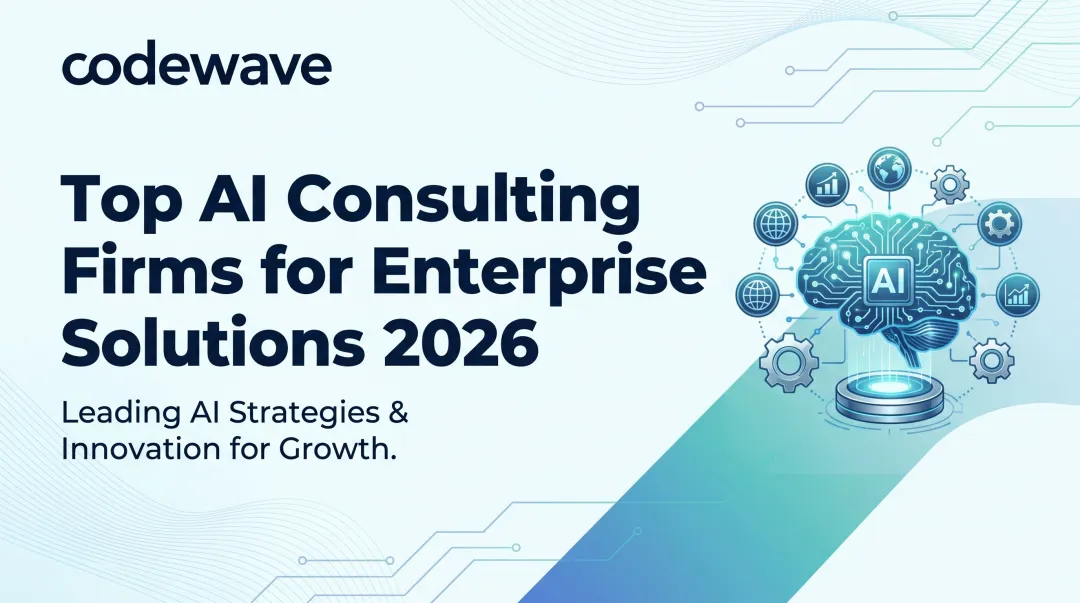 codewave

Top AI Consulting Firms for Enterprise Solutions 2026

Leading AI Strategies & Innovation for Growth.

AI